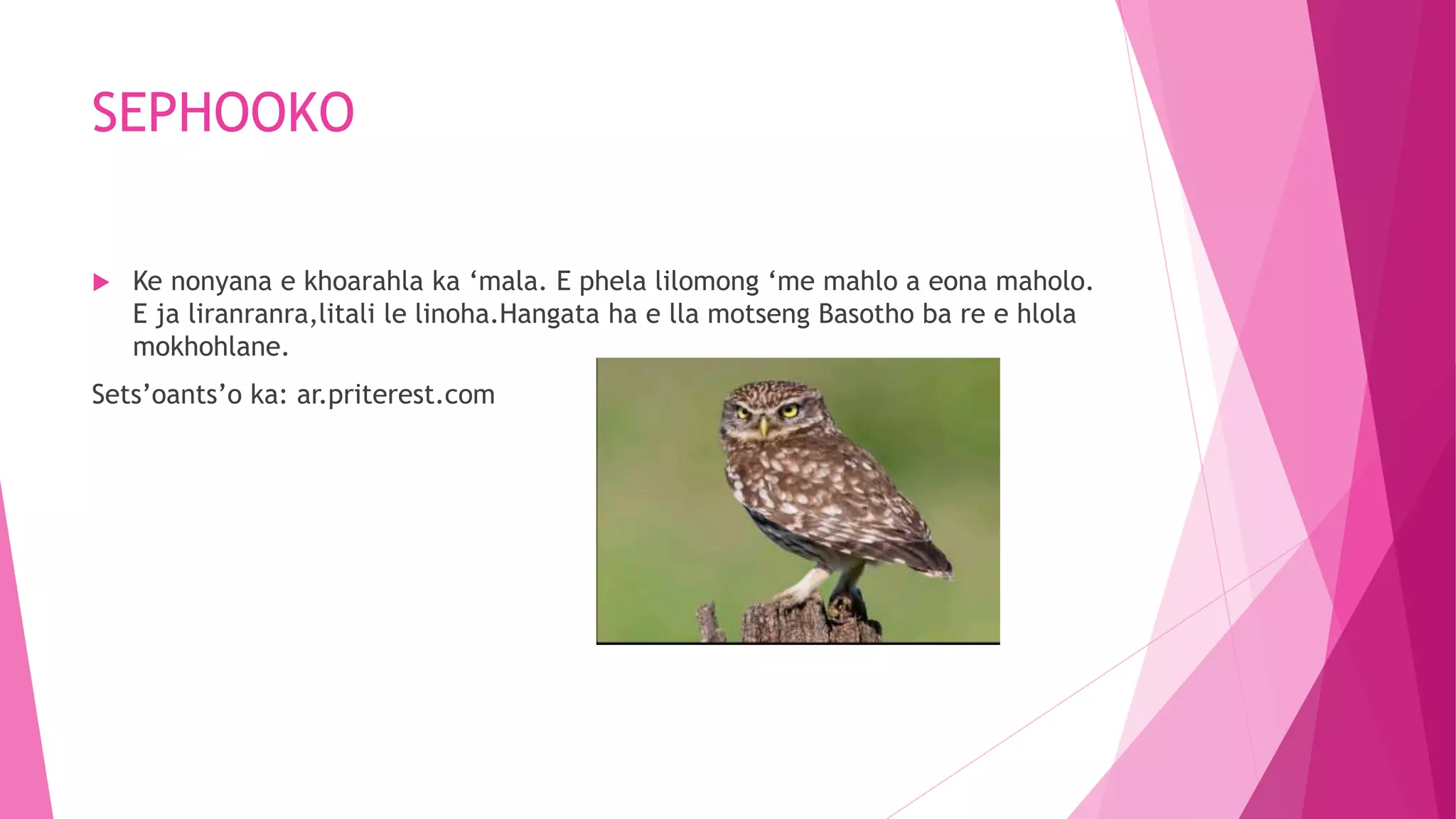 SEPHOOKO

Ke nonyana e khoarahla ka ‘mala. E phela lilomong ‘me mahlo a eona maholo. E ja liranranra,litali le linoha.Hangata ha e lla motseng Basotho ba re e hlola mokhohlane.

Sets’oants’o ka: ar.priterest.com